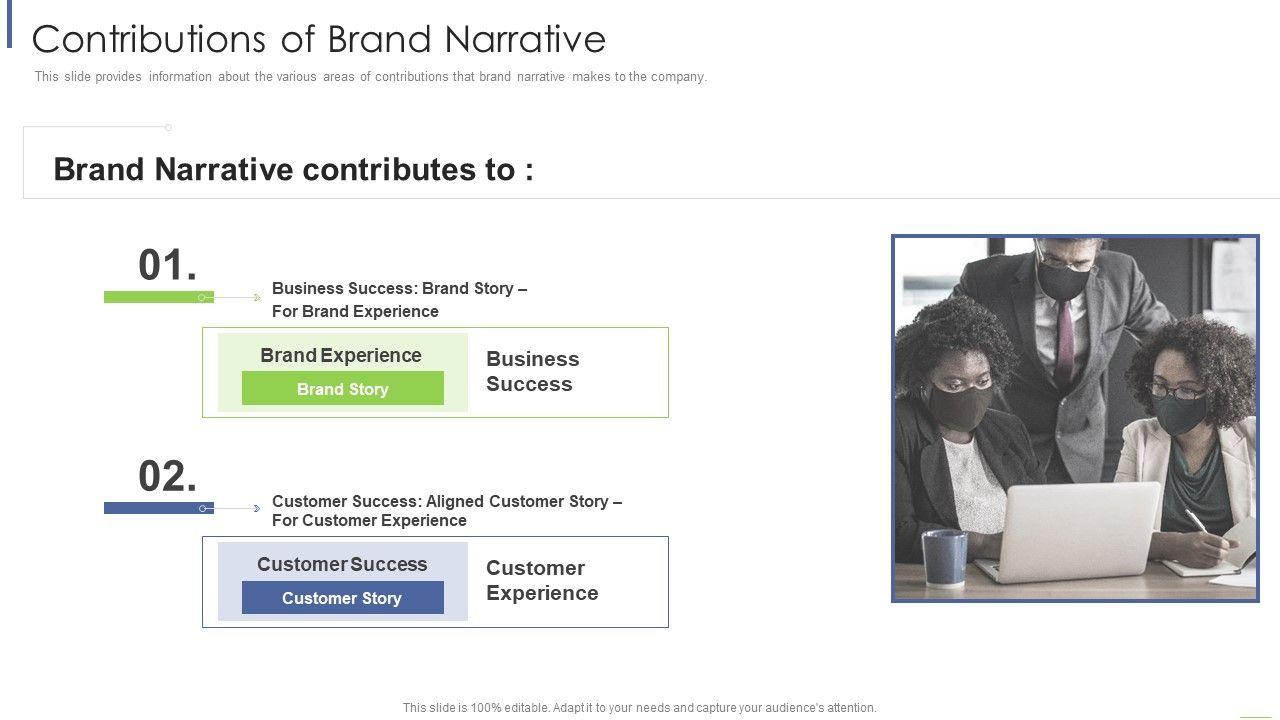 Contributions of Brand Narrative

This slide provides information about the various areas of contributions that brand narrative makes to the company.

Brand Narrative contributes to :

01.

Business Success: Brand Story – For Brand Experience

Brand Experience

Brand Story

Business Success

02.

Customer Success: Aligned Customer Story – For Customer Experience

Customer Success

Customer Story

Customer Experience

This slide is 100% editable. Adapt it to your needs and capture your audience's attention.